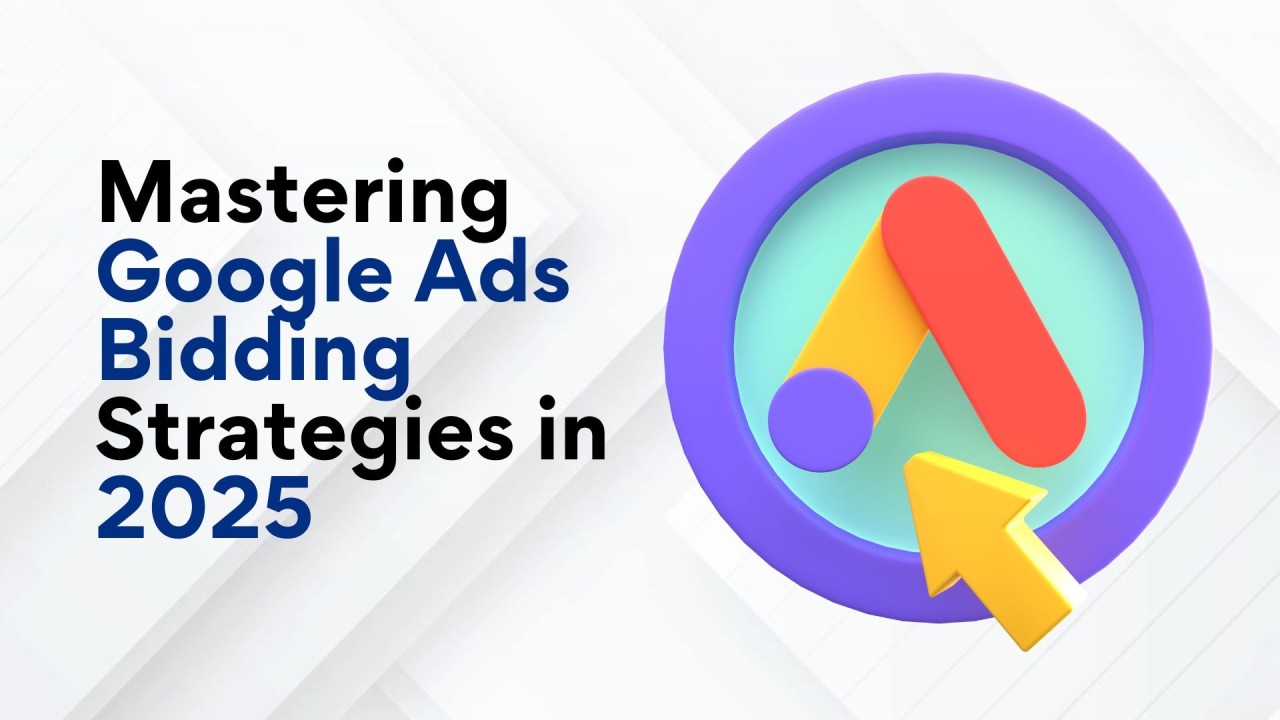 Mastering Google Ads Bidding Strategies in 2025